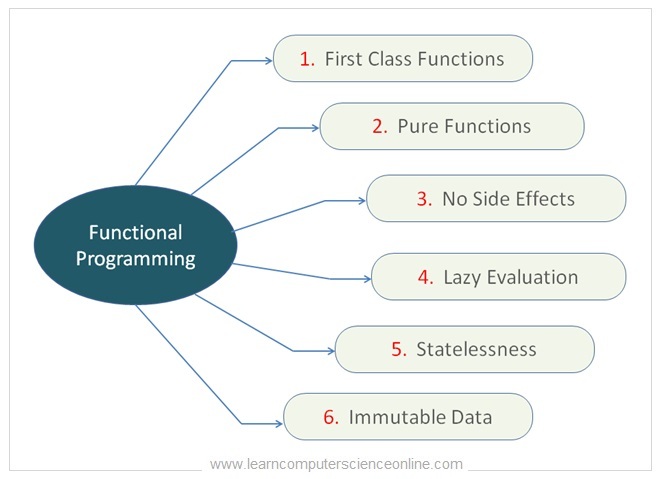 Functional Programming

1. First Class Functions

2. Pure Functions

3. No Side Effects

4. Lazy Evaluation

5. Statelessness

6. Immutable Data

www.learncomputerscienceonline.com